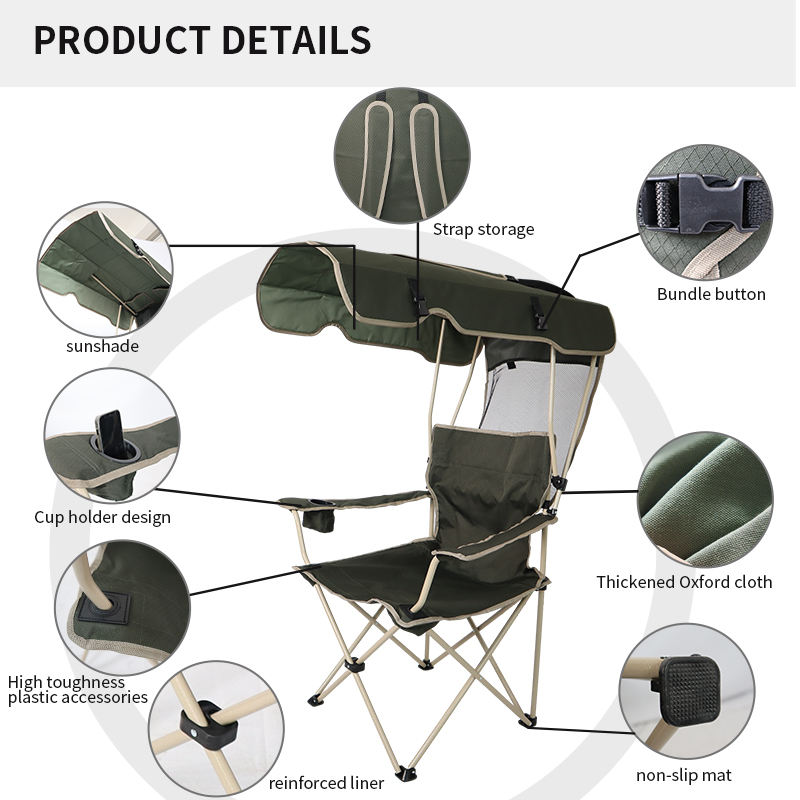 PRODUCT DETAILS

Strap storage

Bundle button

sunshade

Cup holder design

Thickened Oxford cloth

High toughness plastic accessories

reinforced liner

non-slip mat